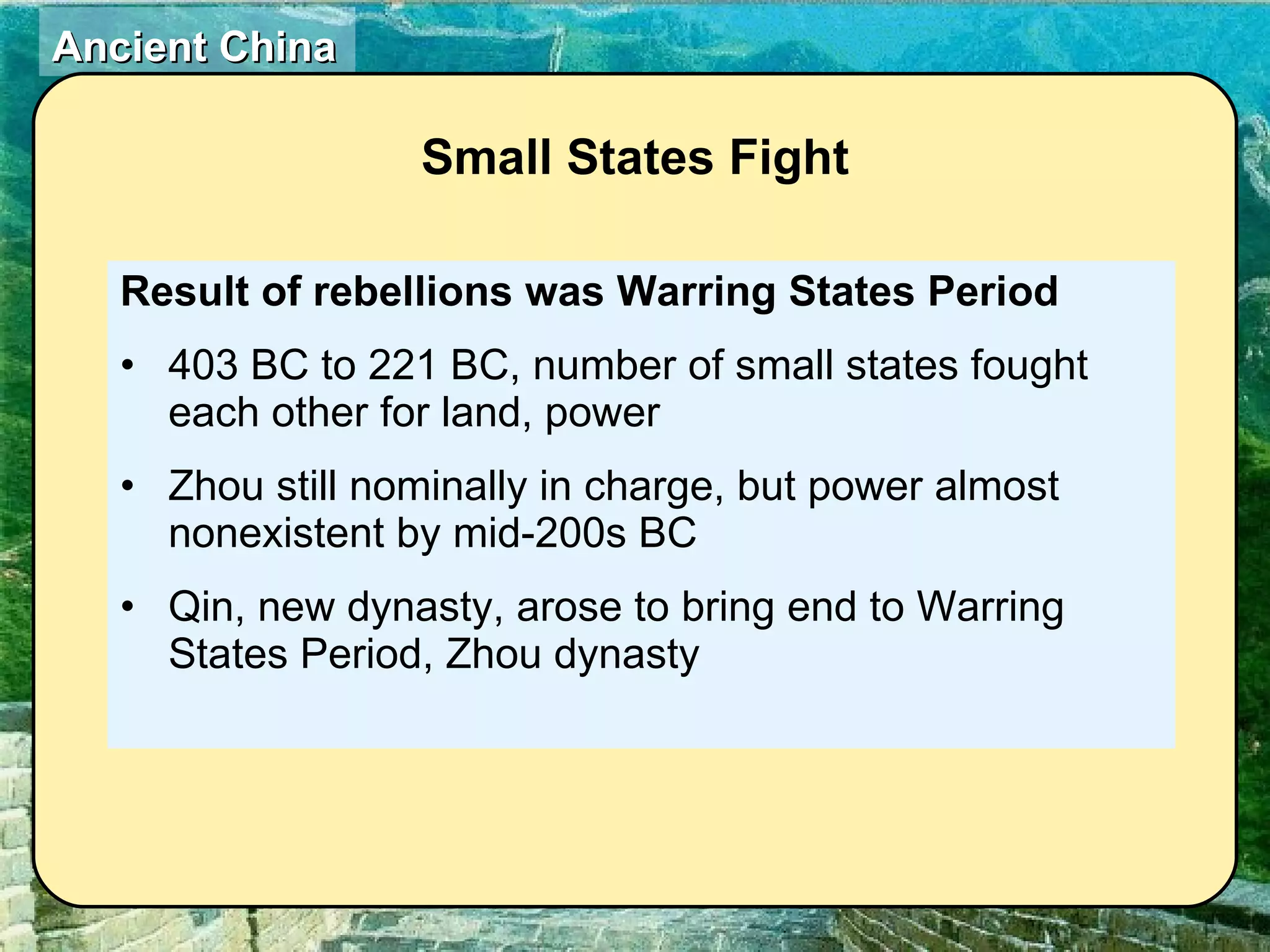 Ancient China

Small States Fight

Result of rebellions was Warring States Period

• 403 BC to 221 BC, number of small states fought each other for land, power

• Zhou still nominally in charge, but power almost nonexistent by mid-200s BC

• Qin, new dynasty, arose to bring end to Warring States Period, Zhou dynasty